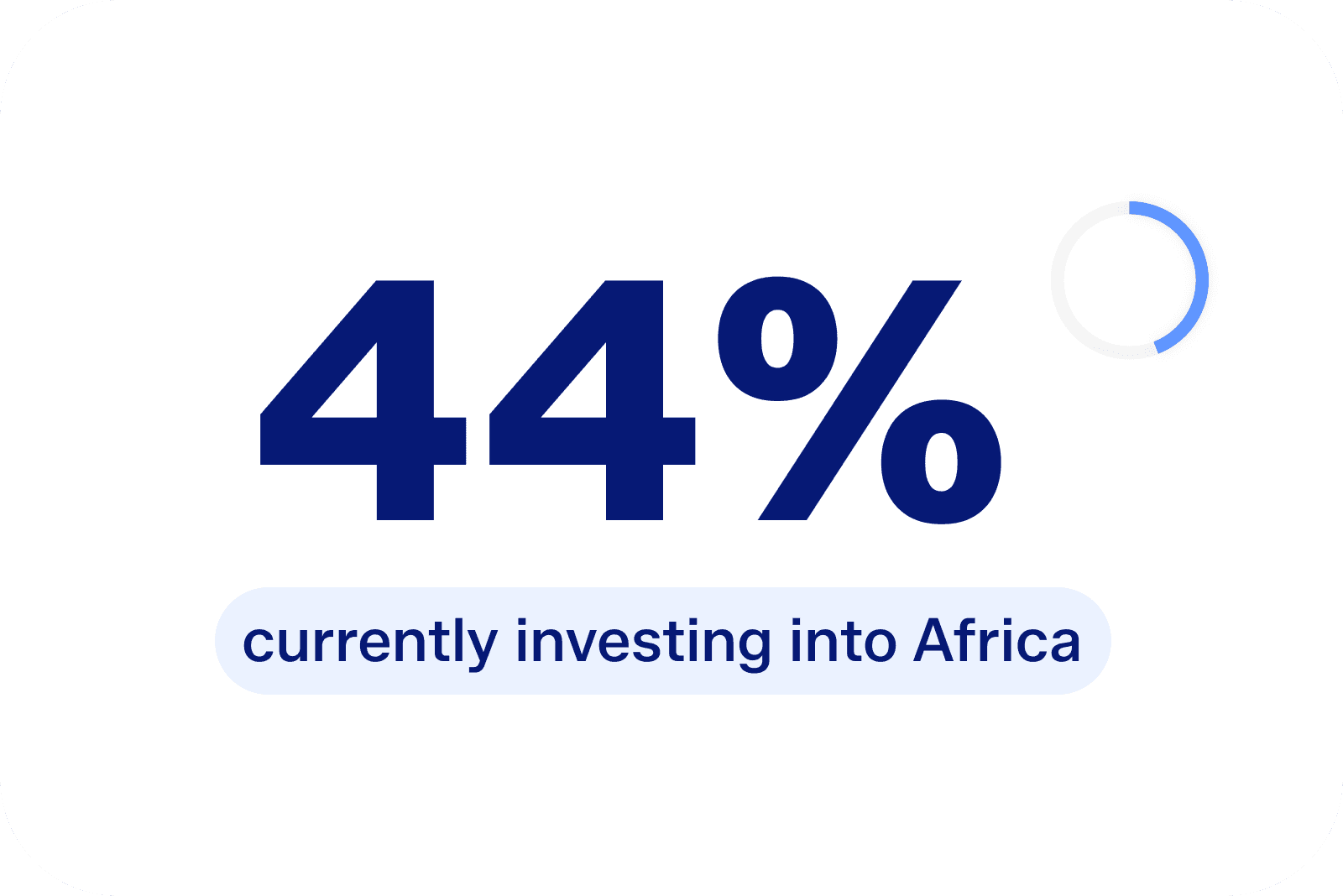 44%

currently investing into Africa